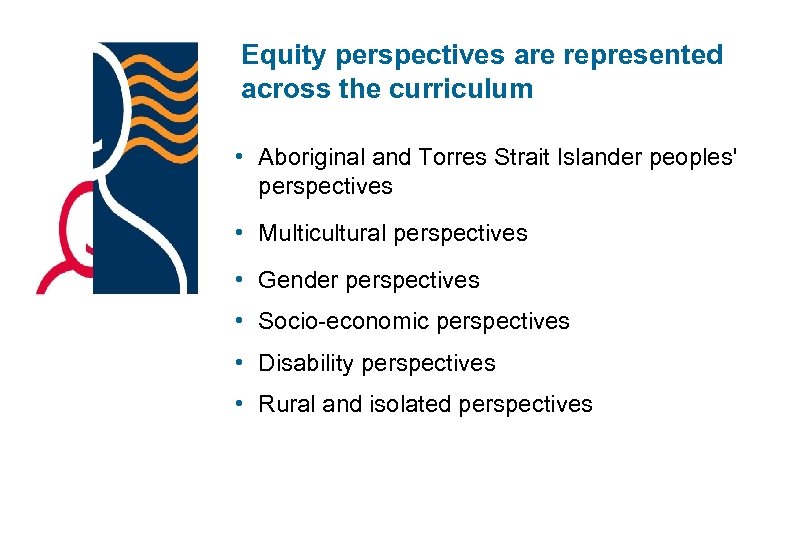 Equity perspectives are represented across the curriculum

• Aboriginal and Torres Strait Islander peoples' perspectives
• Multicultural perspectives
• Gender perspectives
• Socio-economic perspectives
• Disability perspectives
• Rural and isolated perspectives